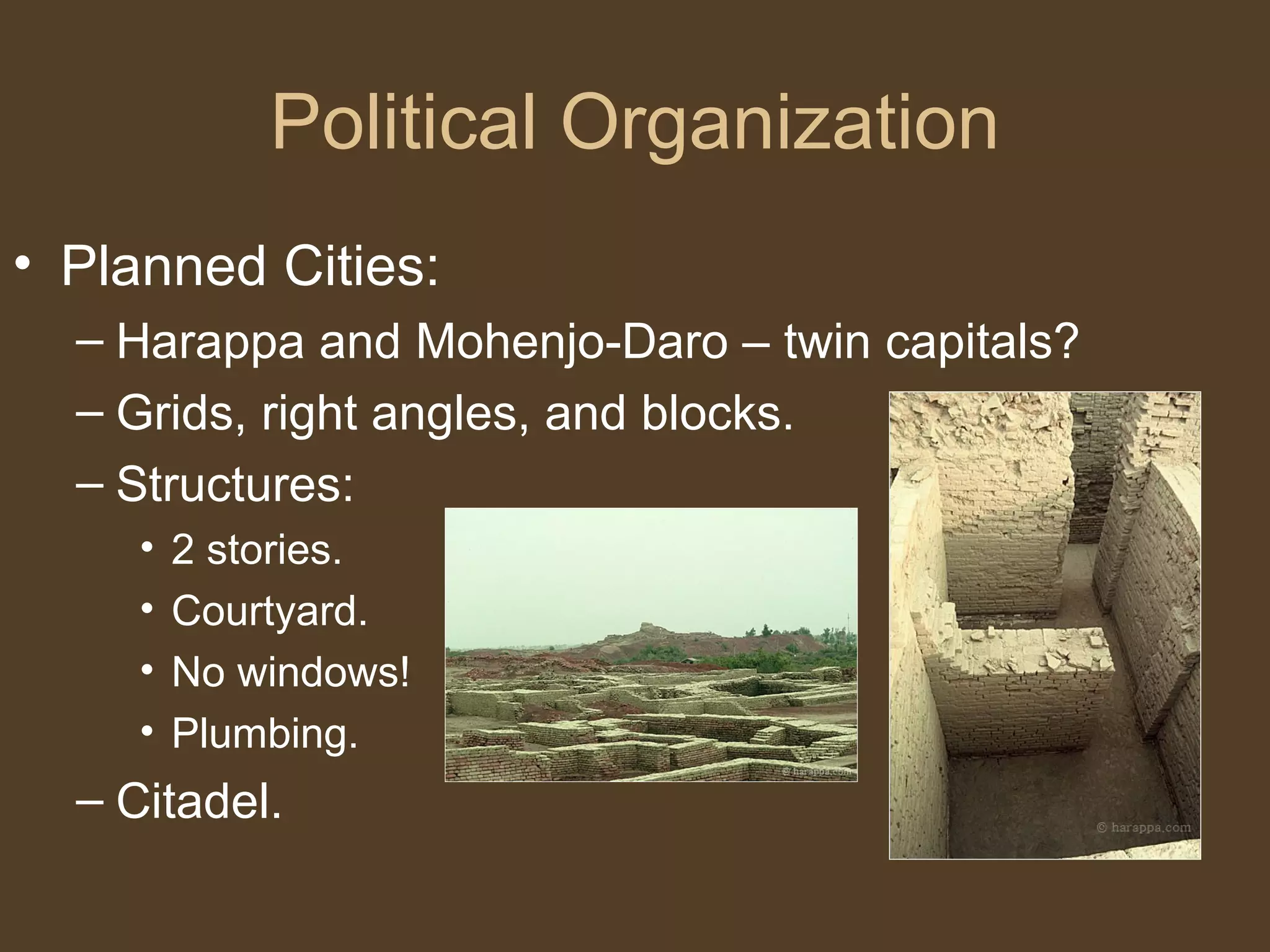 Political Organization

• Planned Cities:
– Harappa and Mohenjo-Daro – twin capitals?
– Grids, right angles, and blocks.
– Structures:
• 2 stories.
• Courtyard.
• No windows!
• Plumbing.
– Citadel.

© harappa.com

© harappa.com